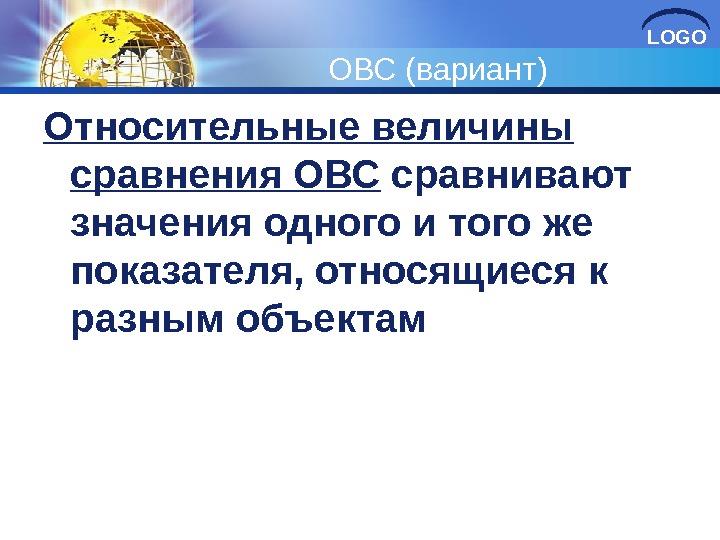 LOGO

ОВС (вариант)

Относительные величины сравнения ОВС сравнивают значения одного и того же показателя, относящиеся к разным объектам